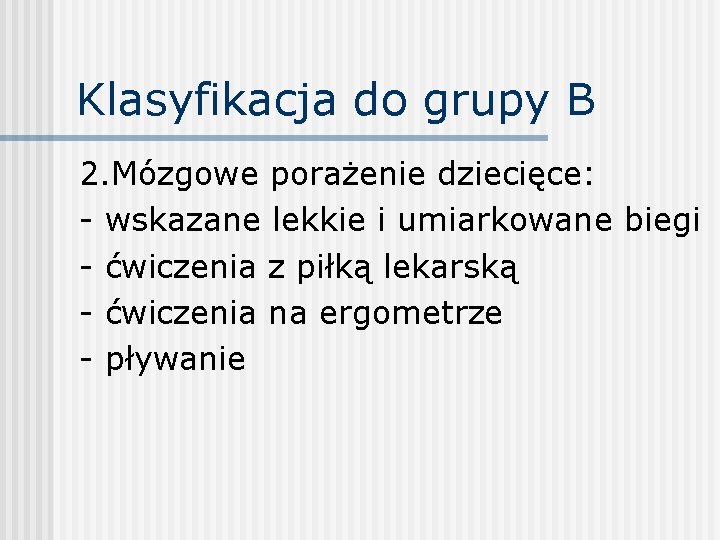 Klasyfikacja do grupy B

2.Mózgowe porażenie dziecięce:
- wskazane lekkie i umiarkowane biegi
- ćwiczenia z piłką lekarską
- ćwiczenia na ergometrze
- pływanie